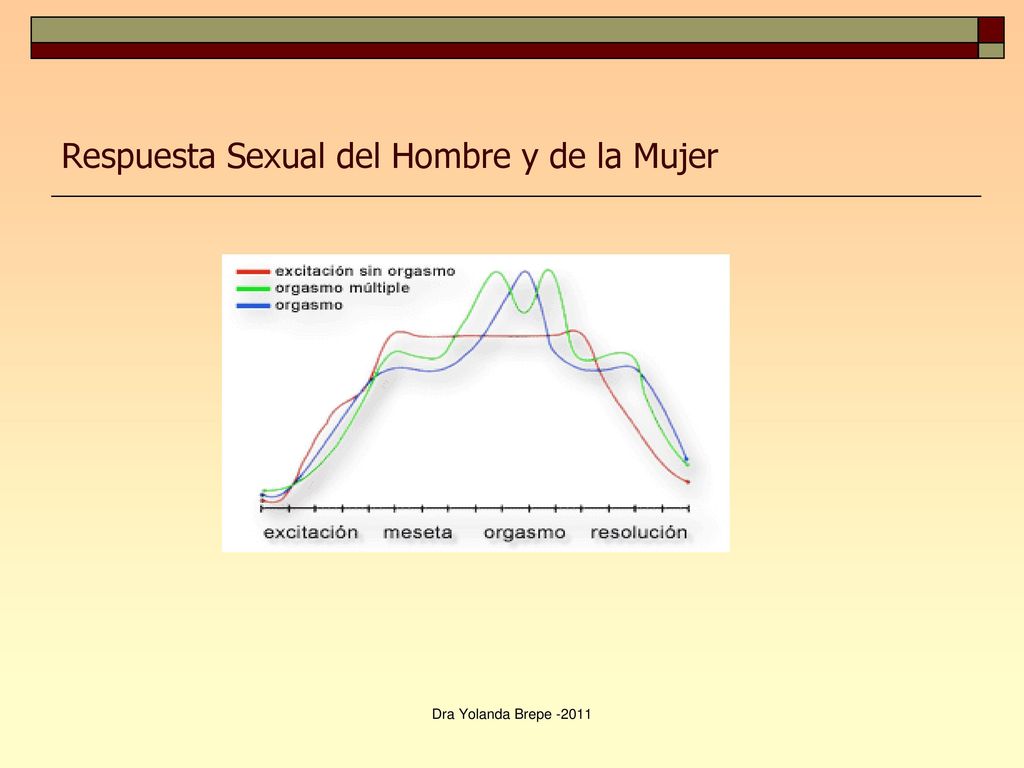 Respuesta Sexual del Hombre y de la Mujer

excitación sin orgasmo
orgasmo múltiple
orgasmo

excitación meseta orgasmo resolución

Dra Yolanda Brepe -2011